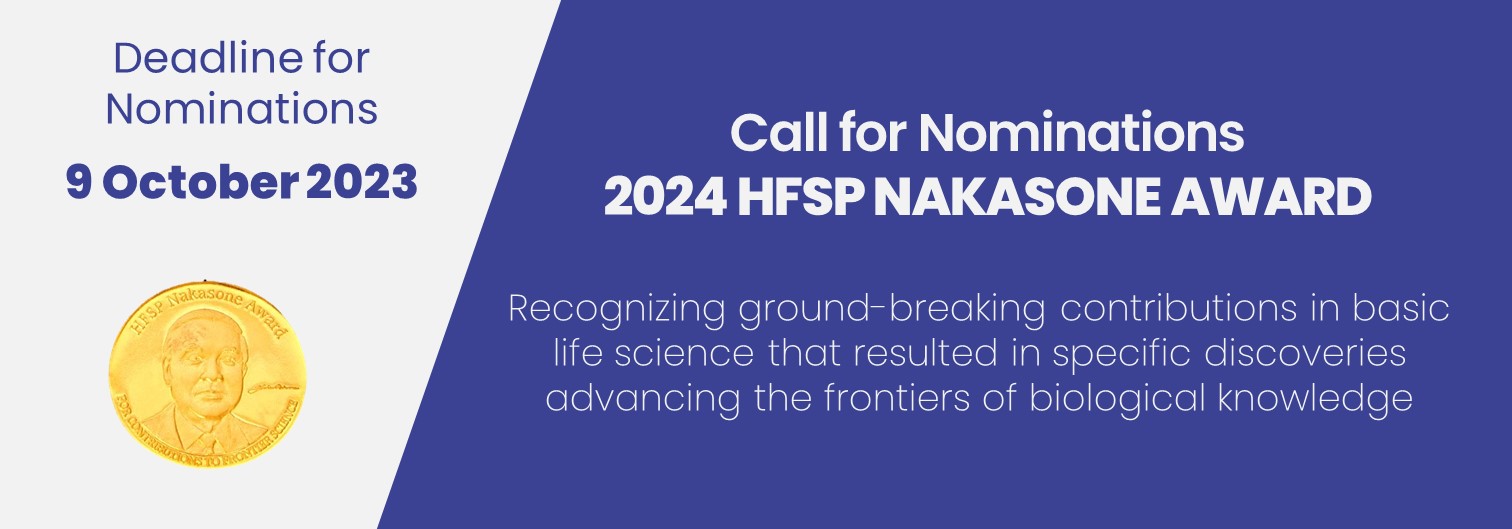 Deadline for Nominations

9 October 2023

HFSP Nakasone Award

FOR CONTRIBUTIONS TO FRONTIER SCIENCE

Call for Nominations
2024 HFSP NAKASONE AWARD

Recognizing ground-breaking contributions in basic life science that resulted in specific discoveries advancing the frontiers of biological knowledge